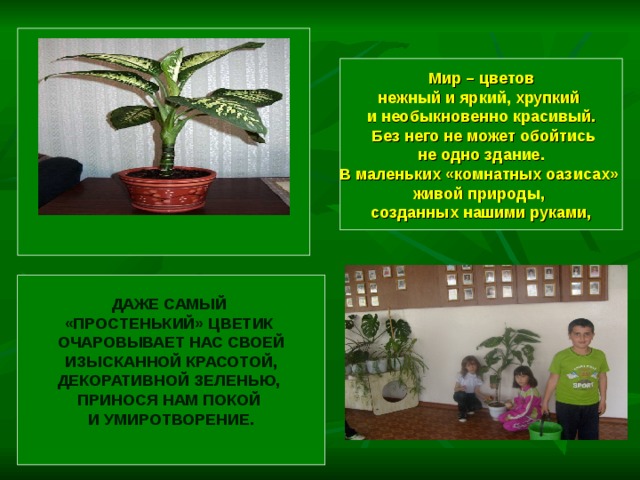 Мир – цветов
нежный и яркий, хрупкий
и необыкновенно красивый.
Без него не может обойтись
не одно здание.
В маленьких «комнатных оазисах»
живой природы,
созданных нашими руками,

ДАЖЕ САМЫЙ
«ПРОСТЕНЬКИЙ» ЦВЕТИК
ОЧАРОВЫВАЕТ НАС СВОЕЙ
ИЗЫСКАННОЙ КРАСОТОЙ,
ДЕКОРАТИВНОЙ ЗЕЛЕНЬЮ,
ПРИНОСЯ НАМ ПОКОЙ
И УМИРОТВОРЕНИЕ.

SPORT